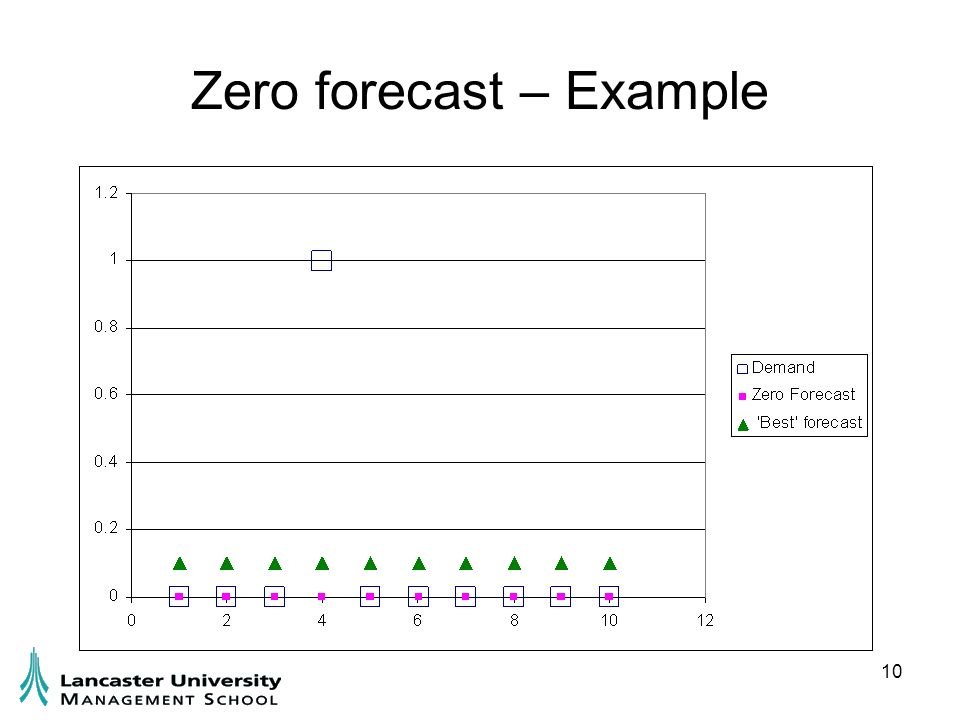 Zero forecast – Example

1.2
1
0.8
0.6
0.4
0.2
0
0
2
4
6
8
10
12

Demand
Zero Forecast
'Best' forecast

Lancaster University
Management School

10